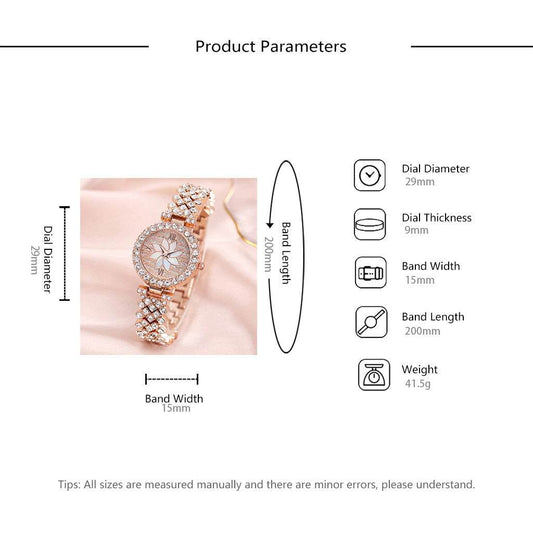 Product Parameters

Dial Diameter
29mm

Band Length
200mm

Band Width
15mm

Dial Diameter
29mm

Dial Thickness
9mm

Band Width
15mm

Band Length
200mm

Weight
41.5g

Tips: All sizes are measured manually and there are minor errors, please understand.